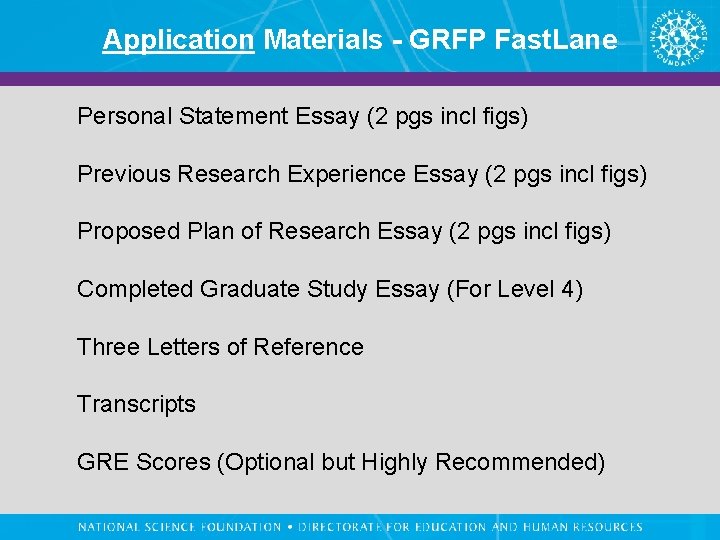 Application Materials - GRFP FastLane

NATIONAL SCIENCE FOUNDATION

Personal Statement Essay (2 pgs incl figs)

Previous Research Experience Essay (2 pgs incl figs)

Proposed Plan of Research Essay (2 pgs incl figs)

Completed Graduate Study Essay (For Level 4)

Three Letters of Reference

Transcripts

GRE Scores (Optional but Highly Recommended)

NATIONAL SCIENCE FOUNDATION • DIRECTORATE FOR EDUCATION AND HUMAN RESOURCES